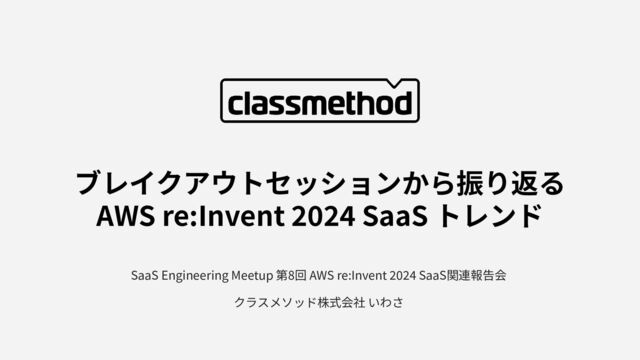 classmethod

ブレイクアウトセッションから振り返る
AWS re:Invent 2024 SaaS トレンド

SaaS Engineering Meetup 第8回 AWS re:Invent 2024 SaaS関連報告会

クラスメソッド株式会社 いわさ